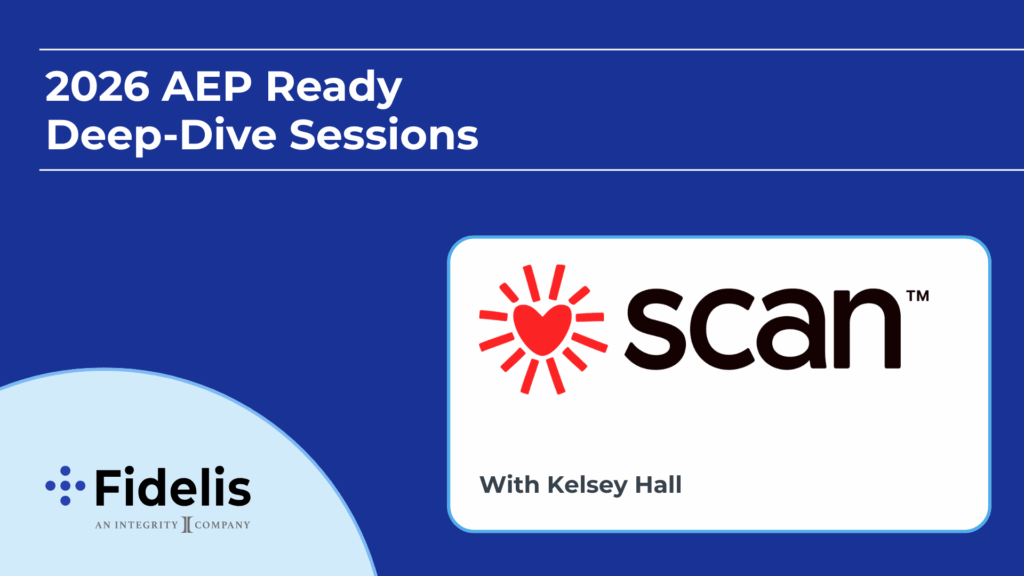 2026 AEP Ready
Deep-Dive Sessions

scan™

With Kelsey Hall

Fidelis
AN INTEGRITY COMPANY